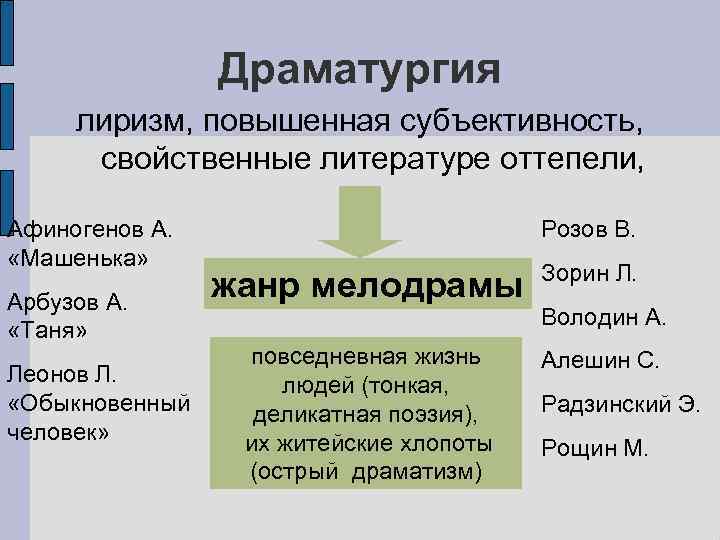 Драматургия

лиризм, повышенная субъективность, свойственные литературе оттепели,

Афиногенов А. «Машенька»

Арбузов А. «Таня»

Леонов Л. «Обыкновенный человек»

жанр мелодрамы

повседневная жизнь людей (тонкая, деликатная поэзия), их житейские хлопоты (острый драматизм)

Розов В.

Зорин Л.

Володин А.

Алешин С.

Радзинский Э.

Рощин М.